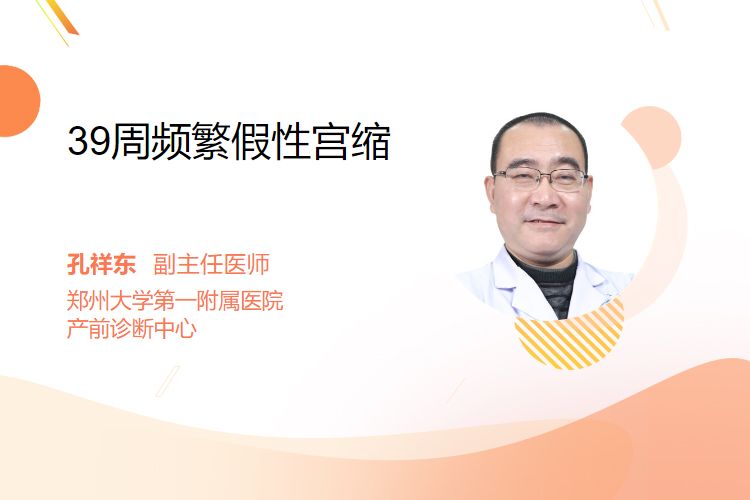 39周频繁假性宫缩

孔祥东 副主任医师
郑州大学第一附属医院
产前诊断中心